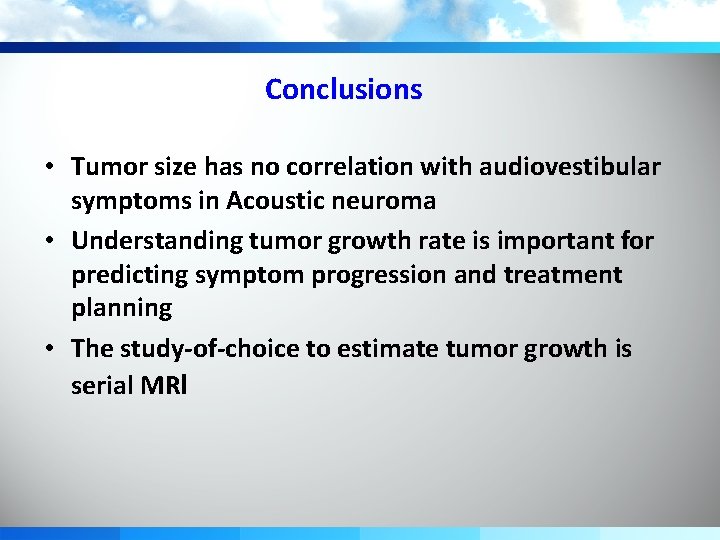 Conclusions

• Tumor size has no correlation with audiovestibular symptoms in Acoustic neuroma

• Understanding tumor growth rate is important for predicting symptom progression and treatment planning

• The study-of-choice to estimate tumor growth is serial MRI